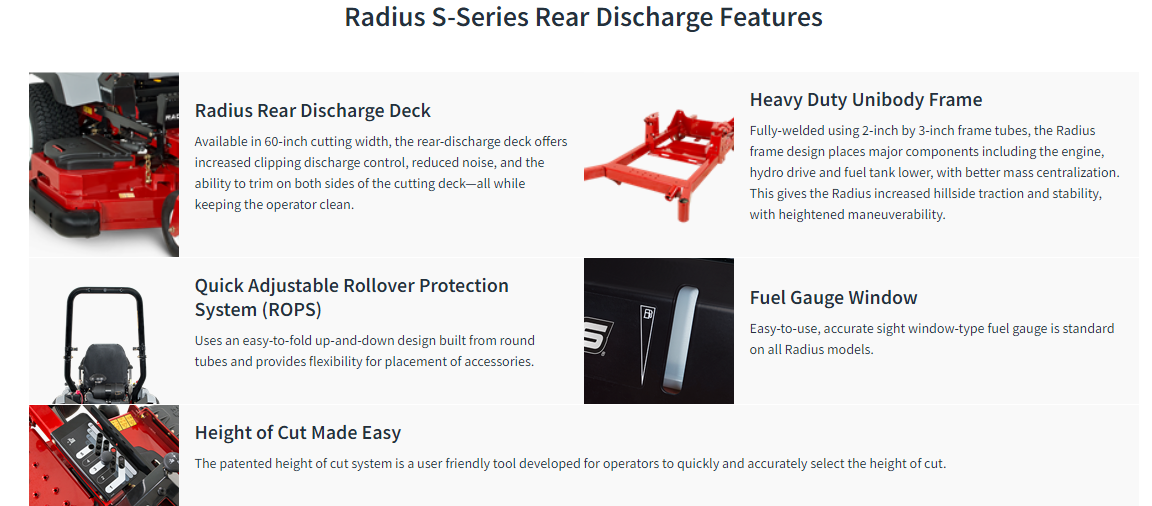 Radius S-Series Rear Discharge Features

Radius Rear Discharge Deck

Available in 60-inch cutting width, the rear-discharge deck offers increased clipping discharge control, reduced noise, and the ability to trim on both sides of the cutting deck—all while keeping the operator clean.

Heavy Duty Unibody Frame

Fully-welded using 2-inch by 3-inch frame tubes, the Radius frame design places major components including the engine, hydro drive and fuel tank lower, with better mass centralization. This gives the Radius increased hillside traction and stability, with heightened maneuverability.

Quick Adjustable Rollover Protection System (ROPS)

Uses an easy-to-fold up-and-down design built from round tubes and provides flexibility for placement of accessories.

Fuel Gauge Window

Easy-to-use, accurate sight window-type fuel gauge is standard on all Radius models.

Height of Cut Made Easy

The patented height of cut system is a user friendly tool developed for operators to quickly and accurately select the height of cut.